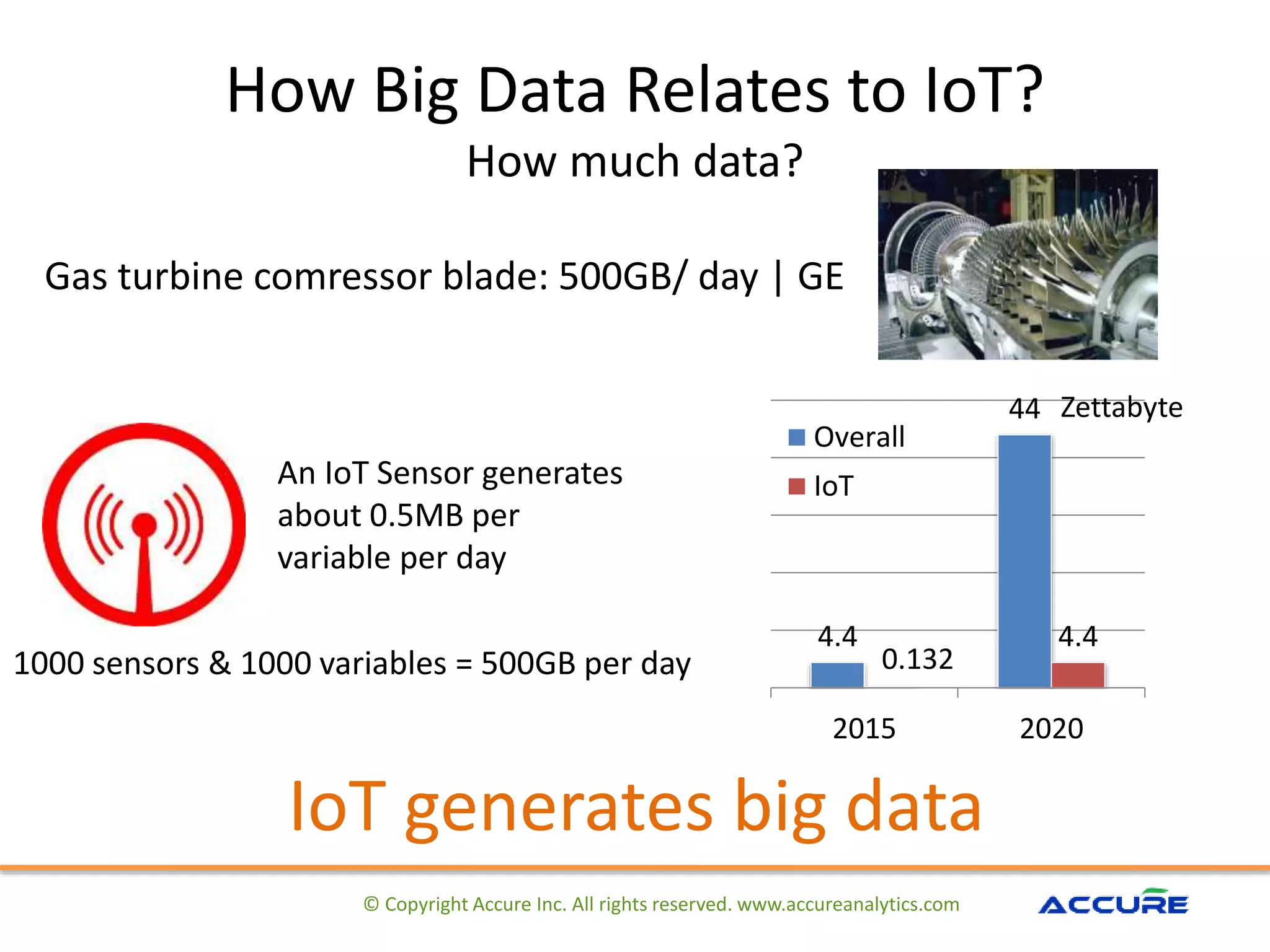 How Big Data Relates to IoT?

How much data?

Gas turbine comressor blade: 500GB/ day | GE

An IoT Sensor generates about 0.5MB per variable per day

1000 sensors & 1000 variables = 500GB per day

44 Zettabyte

Overall

IoT

4.4

0.132

4.4

2015

2020

IoT generates big data

© Copyright Accure Inc. All rights reserved. www.accureanalytics.com

ACCURE